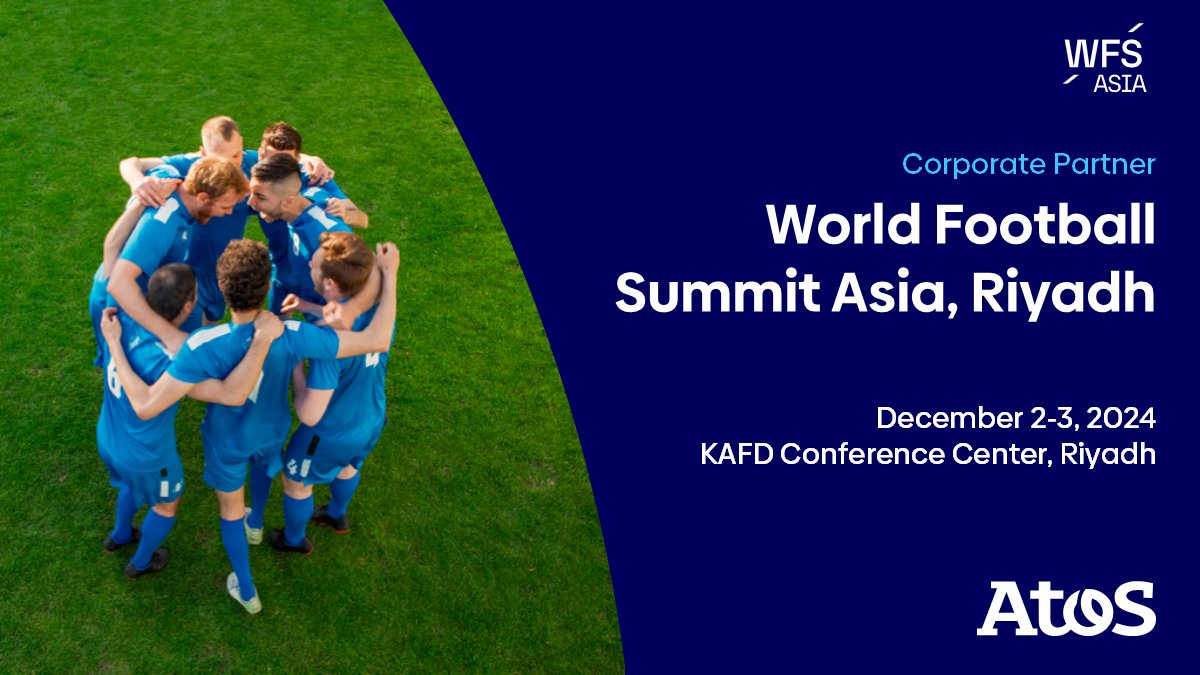 WFS ASIA

Corporate Partner

World Football Summit Asia, Riyadh

December 2-3, 2024
KAFD Conference Center, Riyadh

Atos